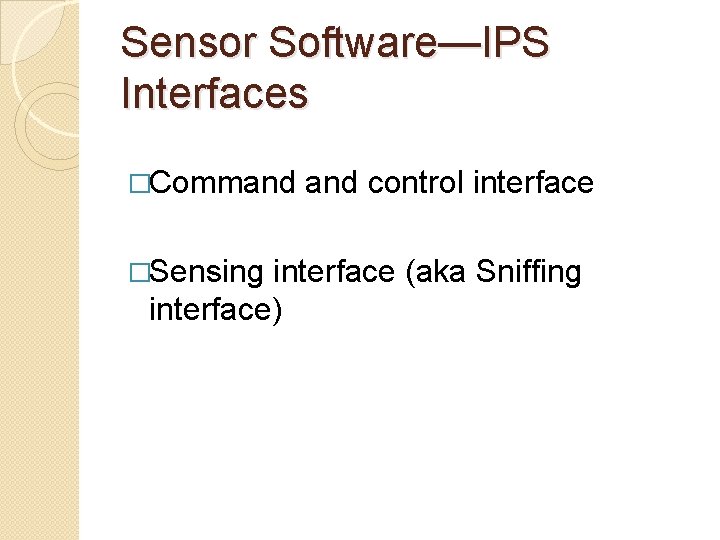 Sensor Software—IPS Interfaces

□Command and control interface

□Sensing interface (aka Sniffing interface)